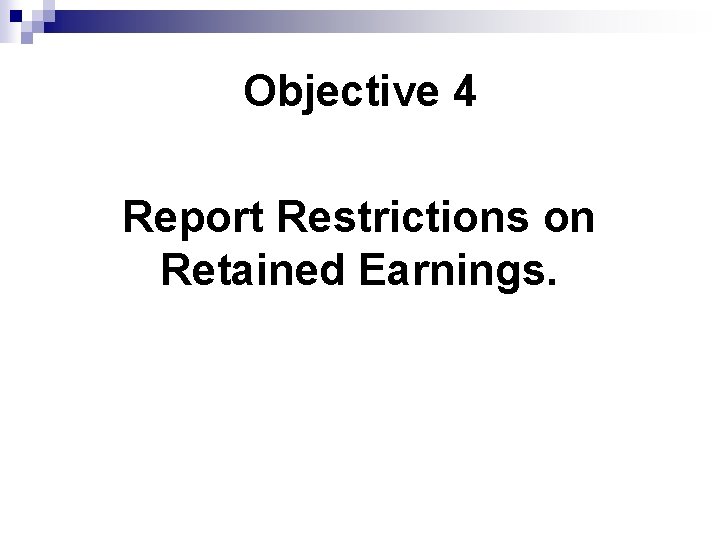 Objective 4

Report Restrictions on Retained Earnings.